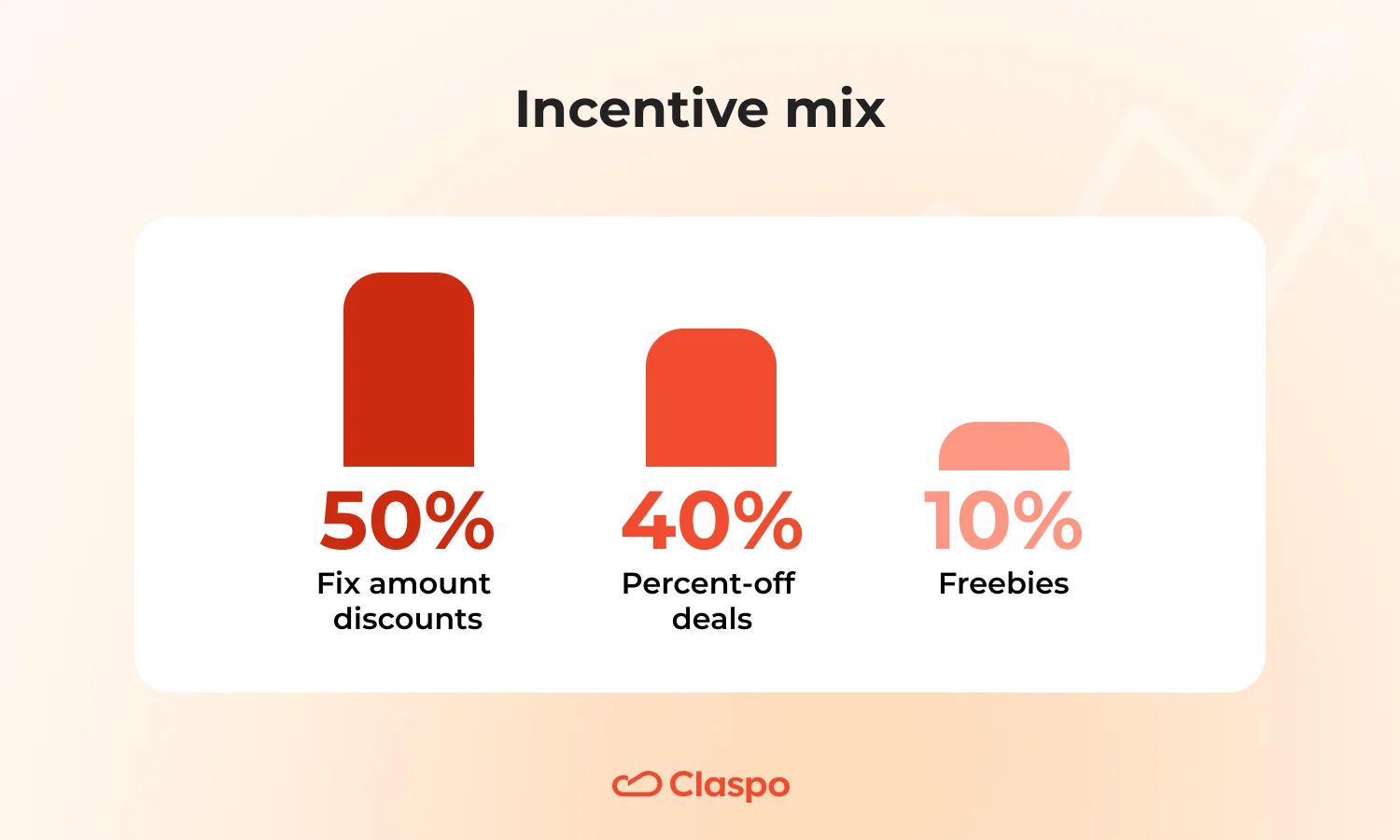 Incentive mix

50%
Fix amount discounts

40%
Percent-off deals

10%
Freebies

Claspo